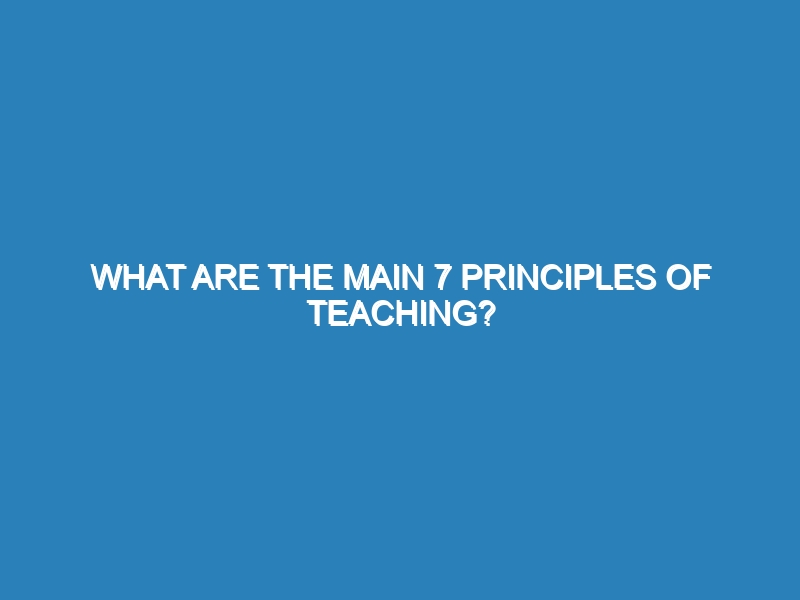 WHAT ARE THE MAIN 7 PRINCIPLES OF TEACHING?